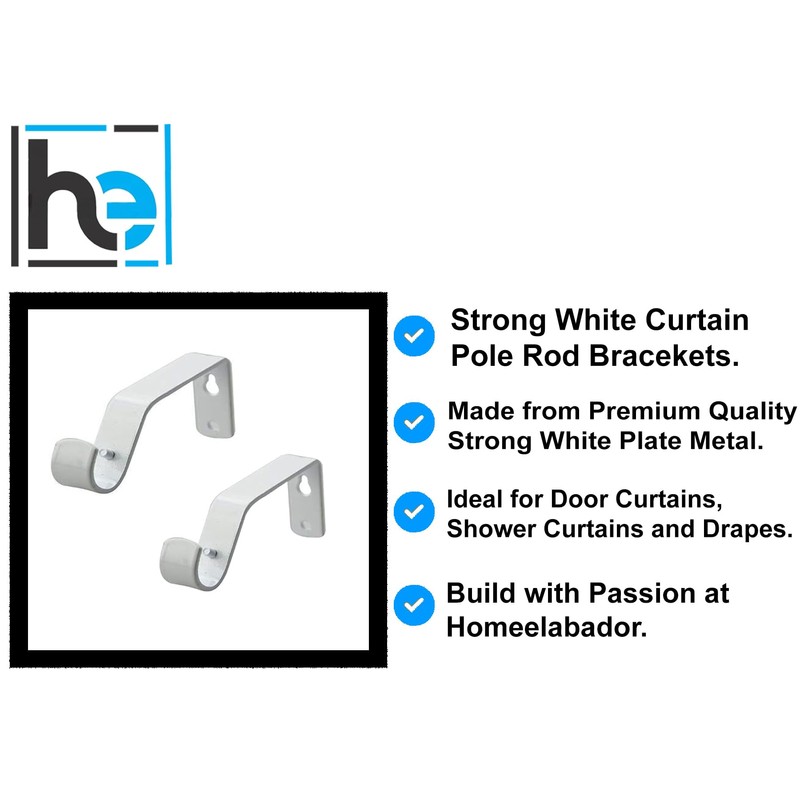 he

Strong White Curtain Pole Rod Bracekets.

Made from Premium Quality Strong White Plate Metal.

Ideal for Door Curtains, Shower Curtains and Drapes.

Build with Passion at Homeelabador.